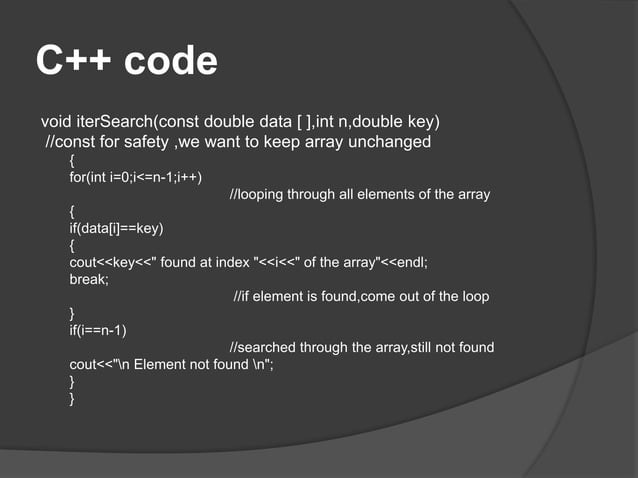 C++ code

void iterSearch(const double data [ ],int n,double key)
//const for safety ,we want to keep array unchanged
{
for(int i=0;i<=n-1;i++)
//looping through all elements of the array
{
if(data[i]==key)
{
cout<<key<<" found at index "<<i<<" of the array"<<endl;
break;
//if element is found,come out of the loop
}
if(i==n-1)
//searched through the array,still not found
cout<<"\n Element not found \n";
}
}